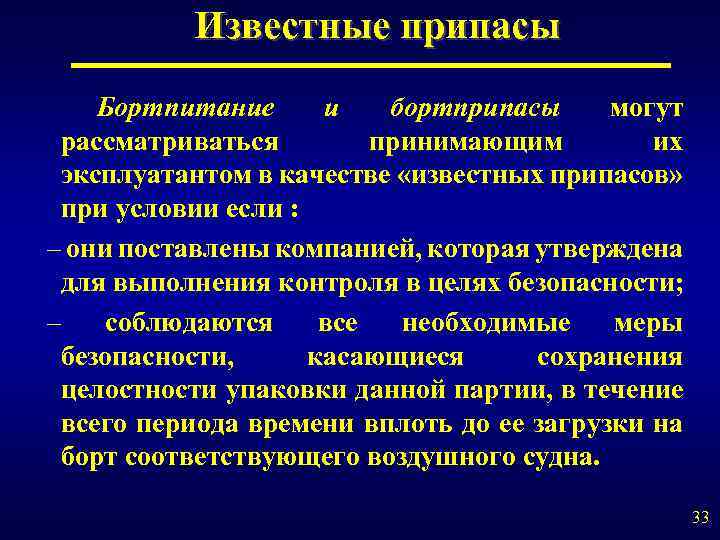 Известные припасы

Бортпитание и бортприпасы могут рассматриваться принимающим их эксплуатантом в качестве «известных припасов» при условии если :

– они поставлены компанией, которая утверждена для выполнения контроля в целях безопасности;

– соблюдаются все необходимые меры безопасности, касающиеся сохранения целостности упаковки данной партии, в течение всего периода времени вплоть до ее загрузки на борт соответствующего воздушного судна.

33